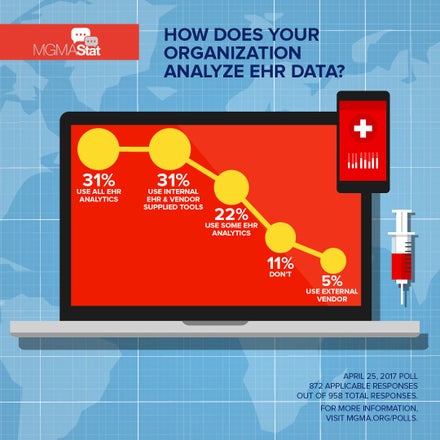 MGMAStat

HOW DOES YOUR ORGANIZATION ANALYZE EHR DATA?

31%
USE ALL EHR ANALYTICS

31%
USE INTERNAL EHR & VENDOR SUPPLIED TOOLS

22%
USE SOME EHR ANALYTICS

11%
DON'T

5%
USE EXTERNAL VENDOR

APRIL 25, 2017 POLL
872 APPLICABLE RESPONSES OUT OF 958 TOTAL RESPONSES.

FOR MORE INFORMATION, VISIT MGMA.ORG/POLLS.